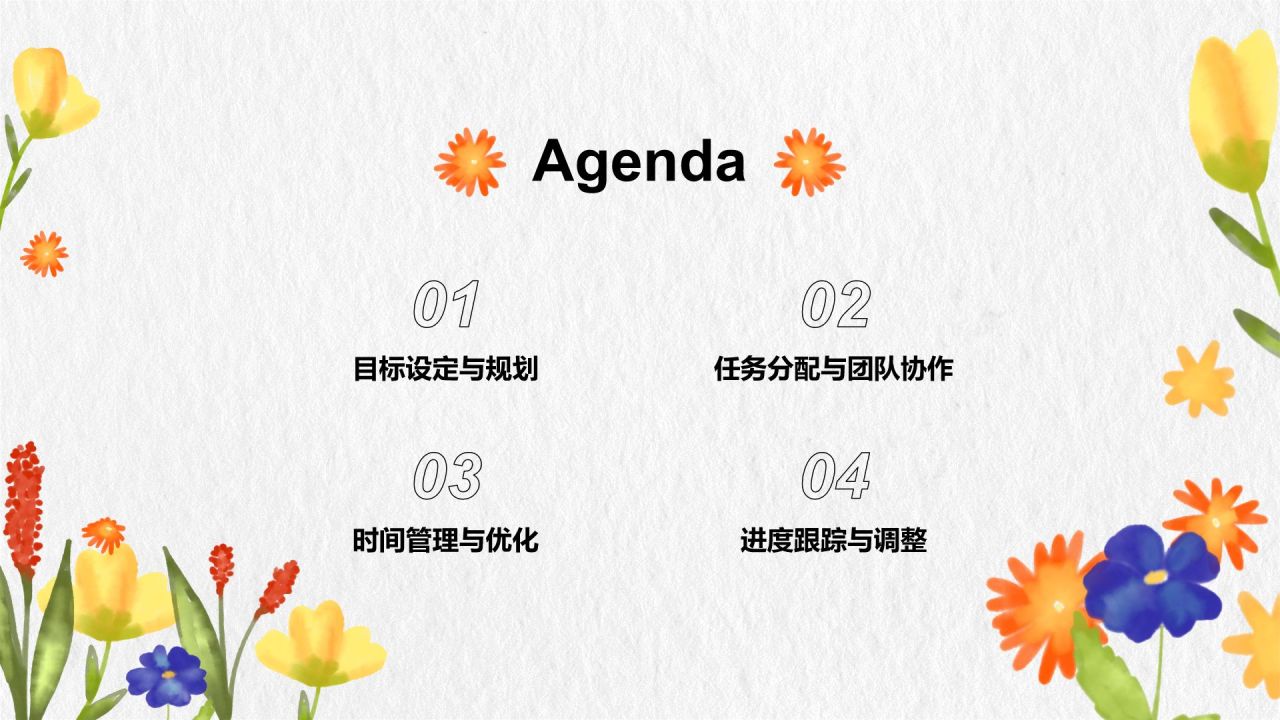 Agenda

01
目标设定与规划

02
任务分配与团队协作

03
时间管理与优化

04
进度跟踪与调整